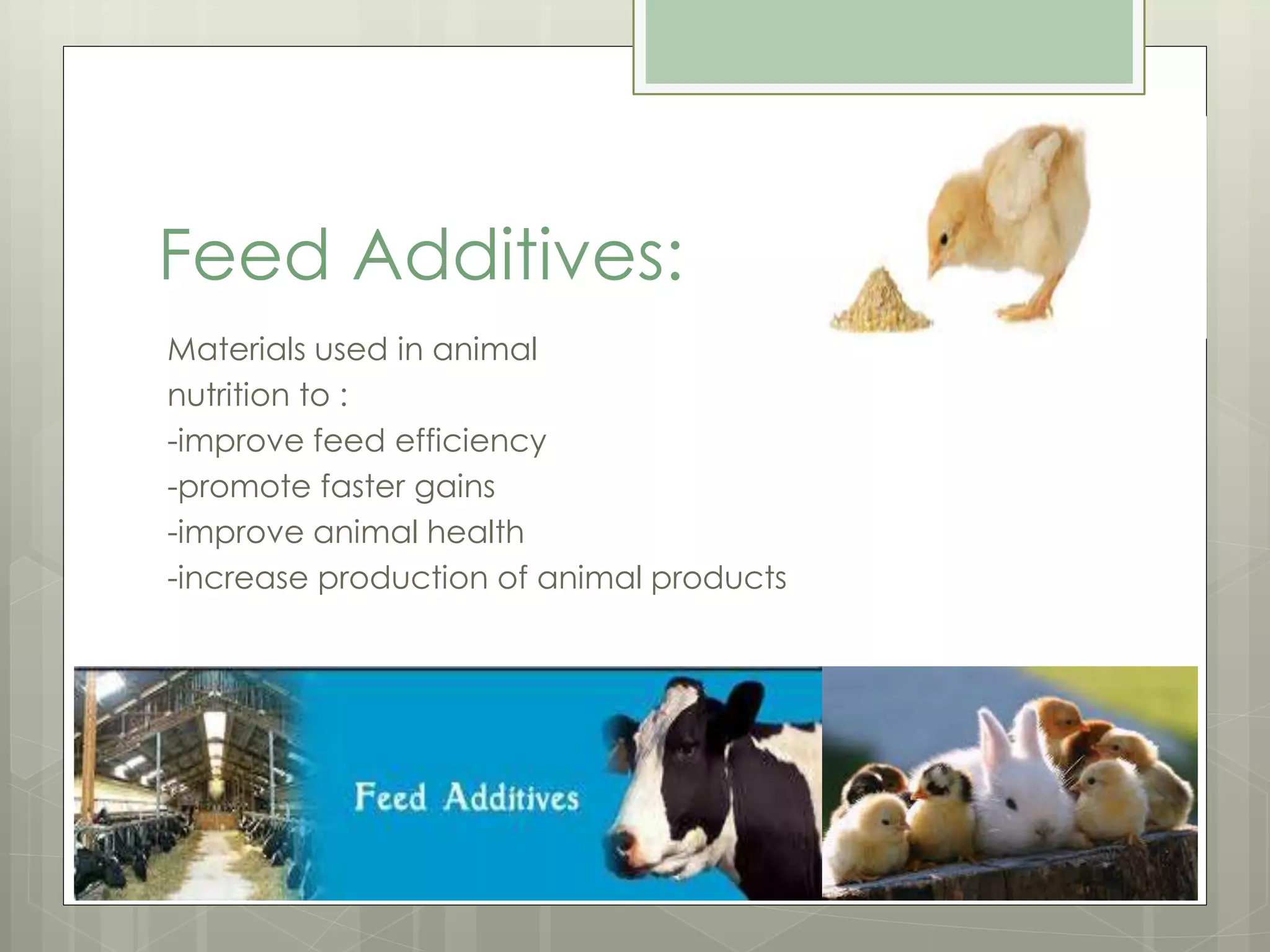 Feed Additives:

Materials used in animal nutrition to :
-improve feed efficiency
-promote faster gains
-improve animal health
-increase production of animal products

Feed Additives